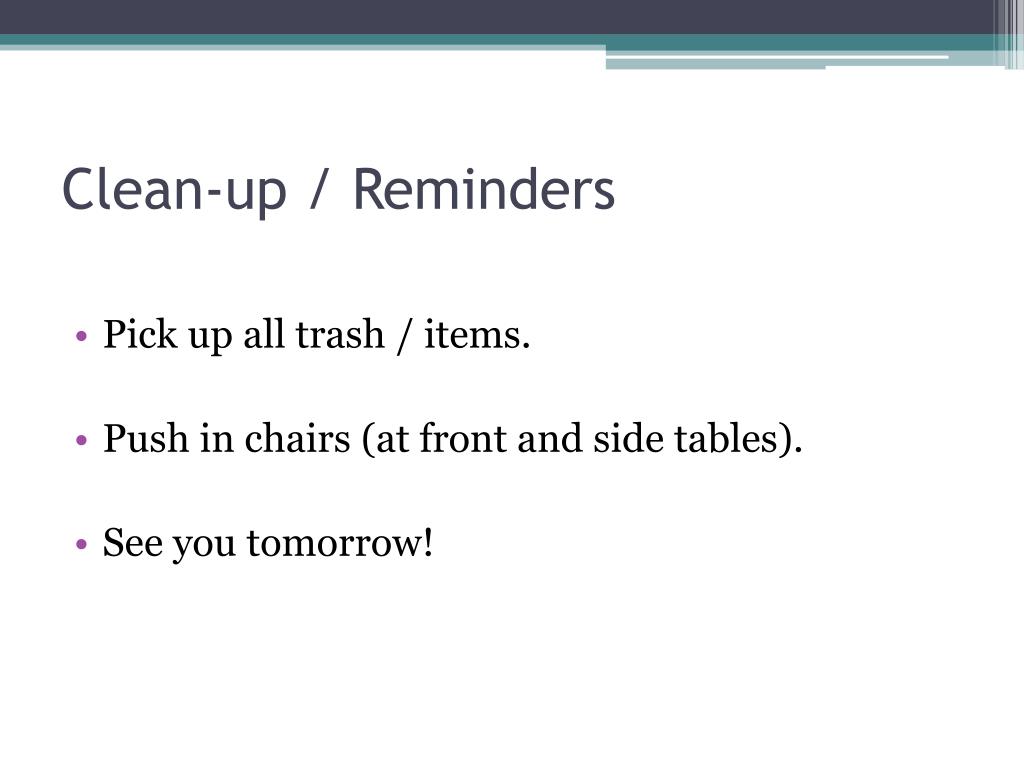 Clean-up / Reminders

• Pick up all trash / items.

• Push in chairs (at front and side tables).

• See you tomorrow!